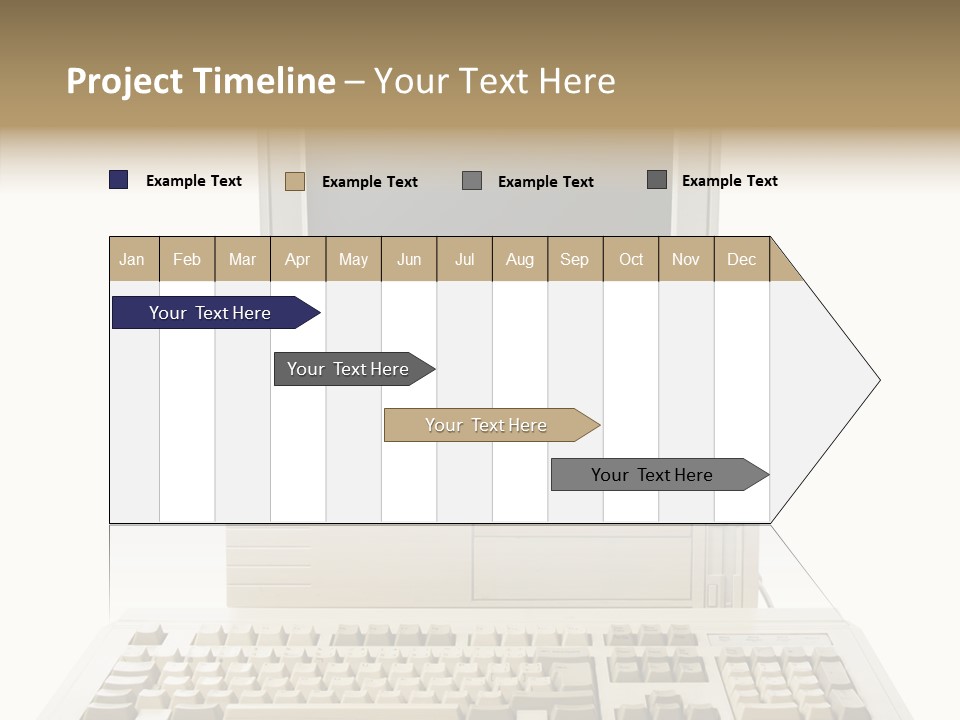 Project Timeline – Your Text Here

Example Text Example Text Example Text Example Text

| Jan | Feb | Mar | Apr | May | Jun | Jul | Aug | Sep | Oct | Nov | Dec |
|---|---|---|---|---|---|---|---|---|---|---|---|

Your Text Here

Your Text Here

Your Text Here

Your Text Here